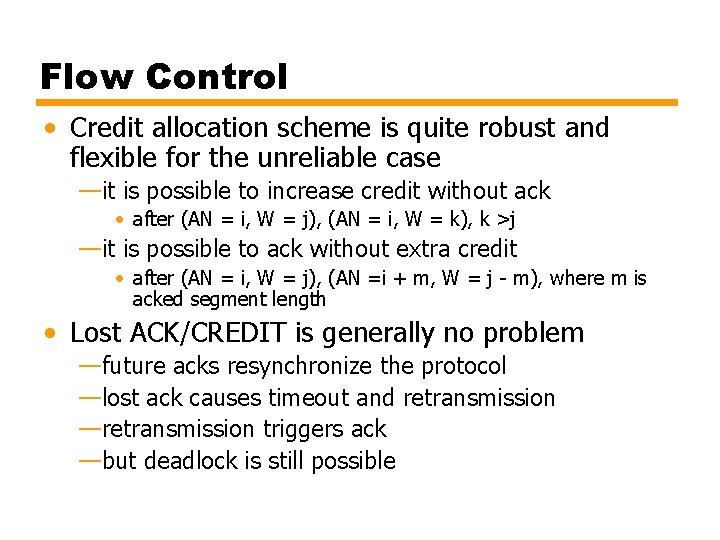 Flow Control

• Credit allocation scheme is quite robust and flexible for the unreliable case

—it is possible to increase credit without ack

• after (AN = i, W = j), (AN = i, W = k), k >j

—it is possible to ack without extra credit

• after (AN = i, W = j), (AN =i + m, W = j - m), where m is acked segment length

• Lost ACK/CREDIT is generally no problem

—future acks resynchronize the protocol

—lost ack causes timeout and retransmission

—retransmission triggers ack

—but deadlock is still possible